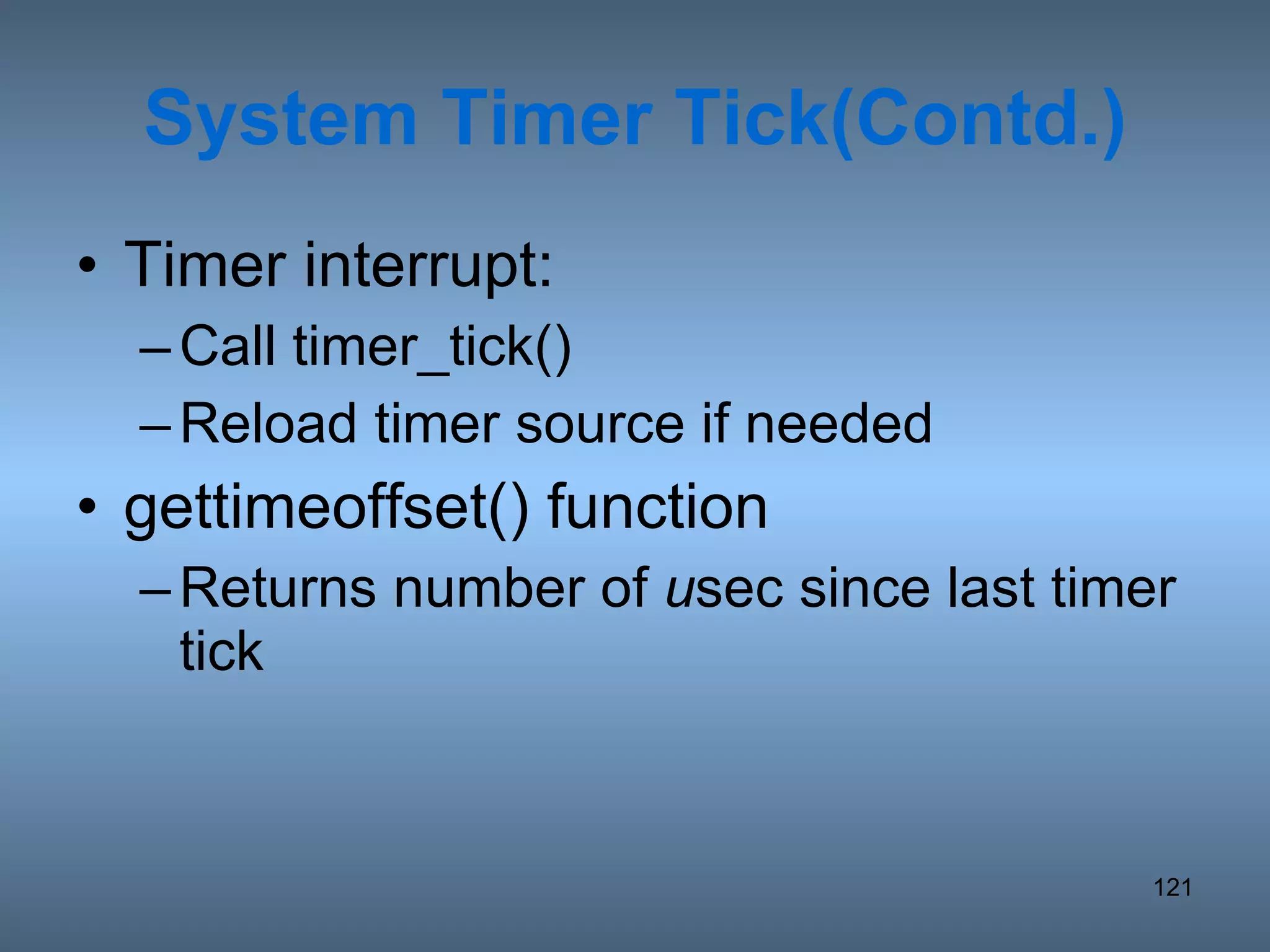 System Timer Tick(Contd.)

• Timer interrupt:
– Call timer_tick()
– Reload timer source if needed
• gettimeoffset() function
– Returns number of usec since last timer tick

121